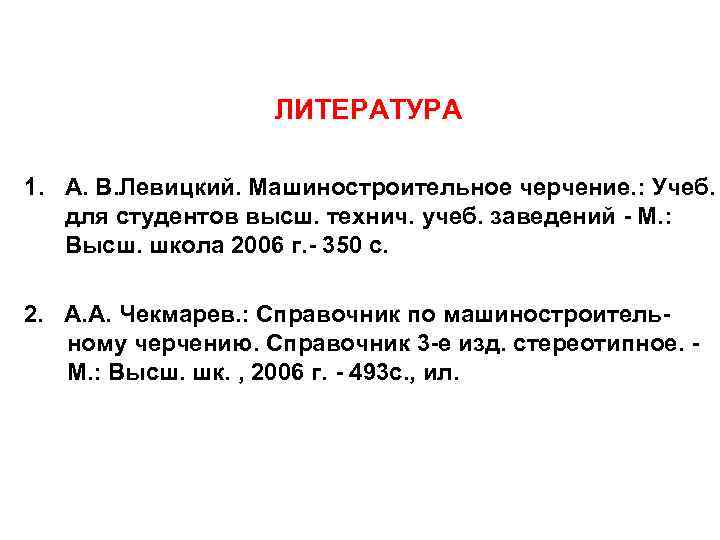 ЛИТЕРАТУРА

1. А. В.Левицкий. Машиностроительное черчение.: Учеб. для студентов высш. технич. учеб. заведений - М.: Высш. школа 2006 г.- 350 с.

2. А.А. Чекмарев.: Справочник по машиностроительному черчению. Справочник 3-е изд. стереотипное. - М.: Высш. шк. , 2006 г. - 493с., ил.